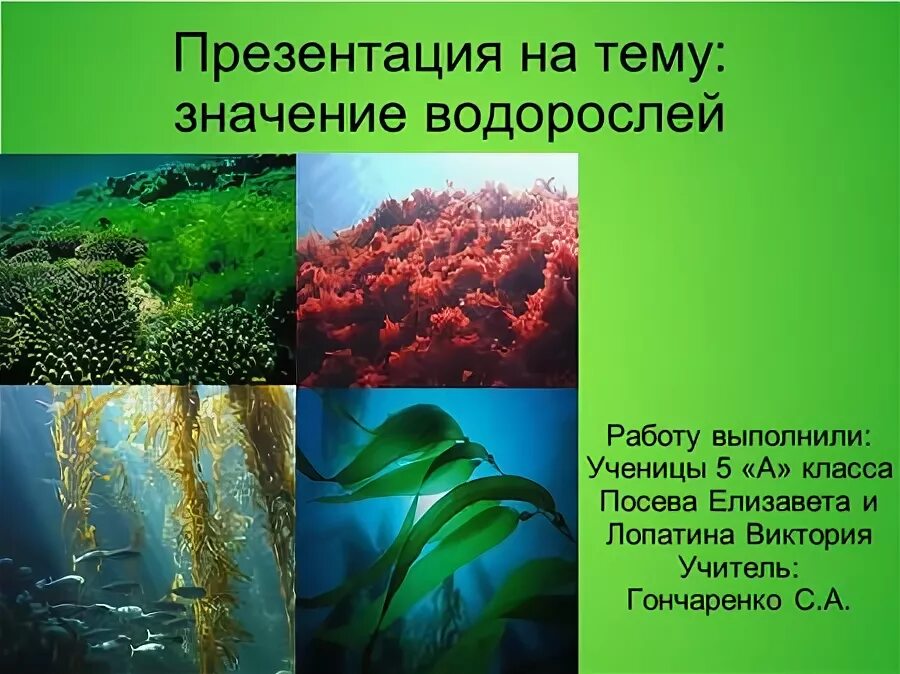 Презентация на тему: значение водорослей

Работу выполнили:
Ученицы 5 «А» класса
Посева Елизавета и
Лопатина Виктория
Учитель:
Гончаренко С.А.